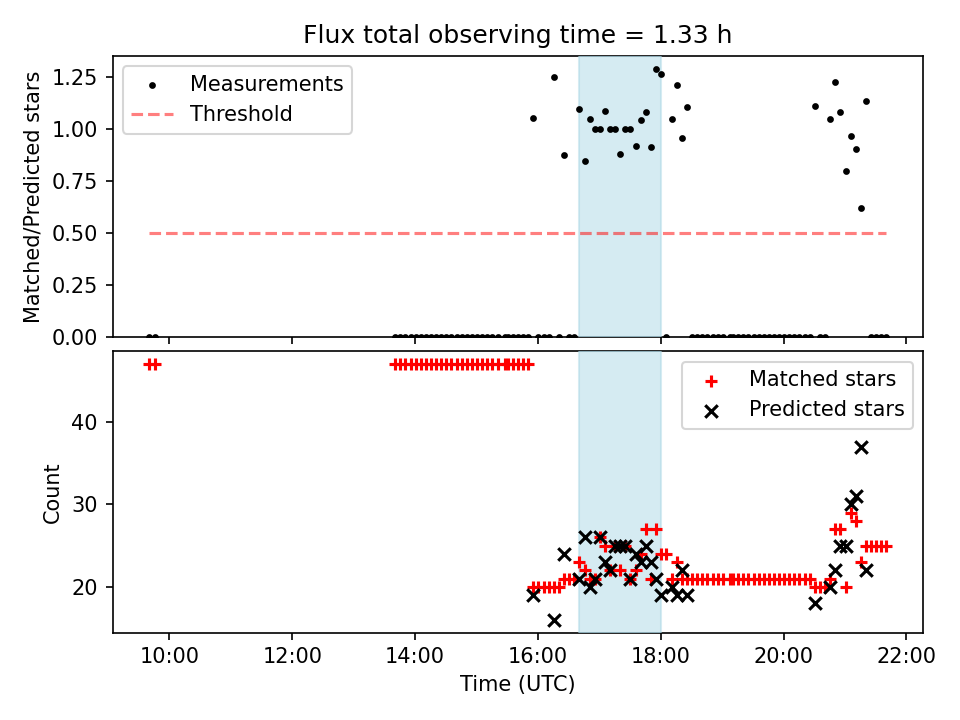 Flux total observing time = 1.33 h

Measurements
Threshold

Matched/Predicted stars

1.25
1.00
0.75
0.50
0.25
0.00

Matched stars
Predicted stars

Count

40
30
20

10:00
12:00
14:00
16:00
18:00
20:00
22:00

Time (UTC)